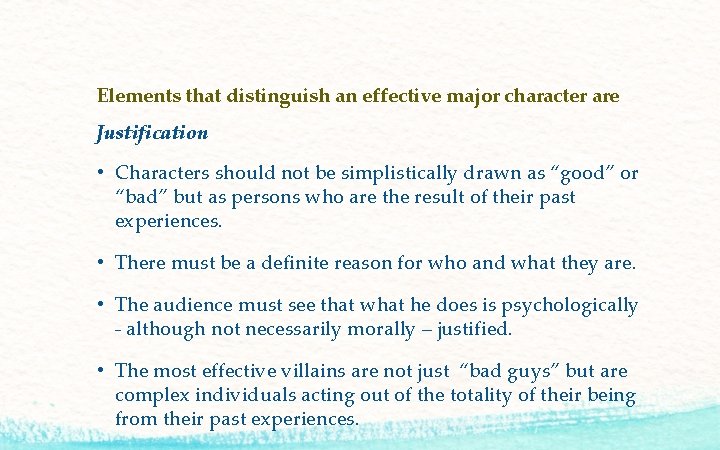 Elements that distinguish an effective major character are

Justification

• Characters should not be simplistically drawn as “good” or “bad” but as persons who are the result of their past experiences.

• There must be a definite reason for who and what they are.

• The audience must see that what he does is psychologically - although not necessarily morally – justified.

• The most effective villains are not just “bad guys” but are complex individuals acting out of the totality of their being from their past experiences.